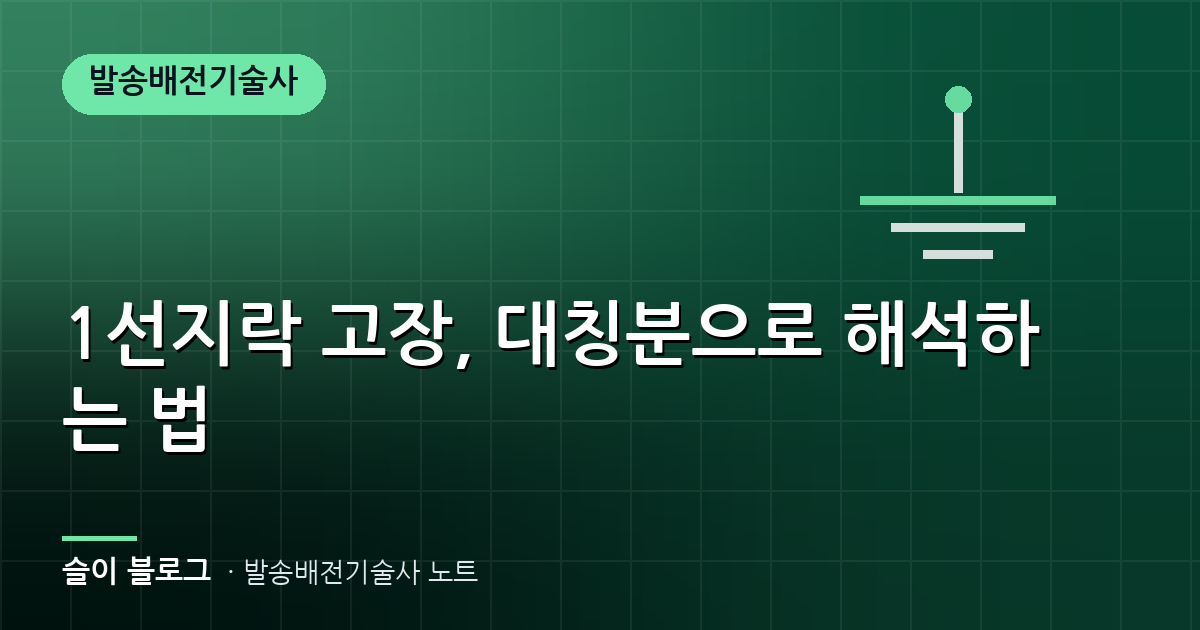 발송배전기술사

1선지락 고장, 대칭분으로 해석하는 법

슬이 블로그 · 발송배전기술사 노트